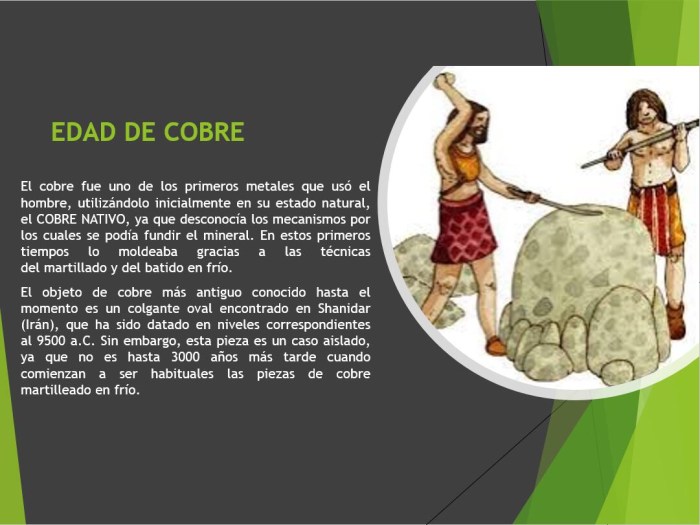 EDAD DE COBRE

El cobre fue uno de los primeros metales que usó el hombre, utilizándolo inicialmente en su estado natural, el COBRE NATIVO, ya que desconocía los mecanismos por los cuales se podía fundir el mineral. En estos primeros tiempos lo moldeaba gracias a las técnicas del martillado y del batido en frío.

El objeto de cobre más antiguo conocido hasta el momento es un colgante oval encontrado en Shanidar (Irán), que ha sido datado en niveles correspondientes al 9500 a.C. Sin embargo, esta pieza es un caso aislado, ya que no es hasta 3000 años más tarde cuando comienzan a ser habituales las piezas de cobre martilleado en frío.